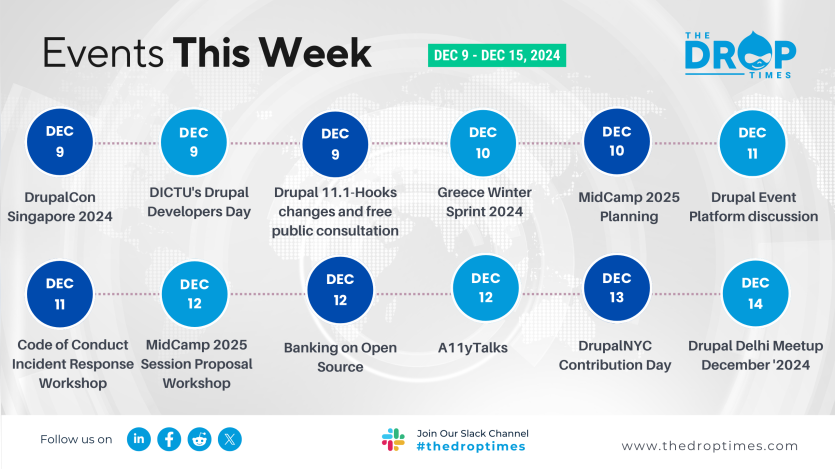 Events This Week

DEC 9 - DEC 15, 2024

THE DROP TIMES

DEC 9
DrupalCon Singapore 2024

DEC 9
DICTU's Drupal Developers Day

DEC 9
Drupal 11.1-Hooks changes and free public consultation

DEC 10
Greece Winter Sprint 2024

DEC 10
MidCamp 2025 Planning

DEC 11
Drupal Event Platform discussion

DEC 11
Code of Conduct Incident Response Workshop

DEC 12
MidCamp 2025 Session Proposal Workshop

DEC 12
Banking on Open Source

DEC 12
A11yTalks

DEC 13
DrupalNYC Contribution Day

DEC 14
Drupal Delhi Meetup December '2024

Follow us on

Join Our Slack Channel
#thedroptimes

www.thedroptimes.com